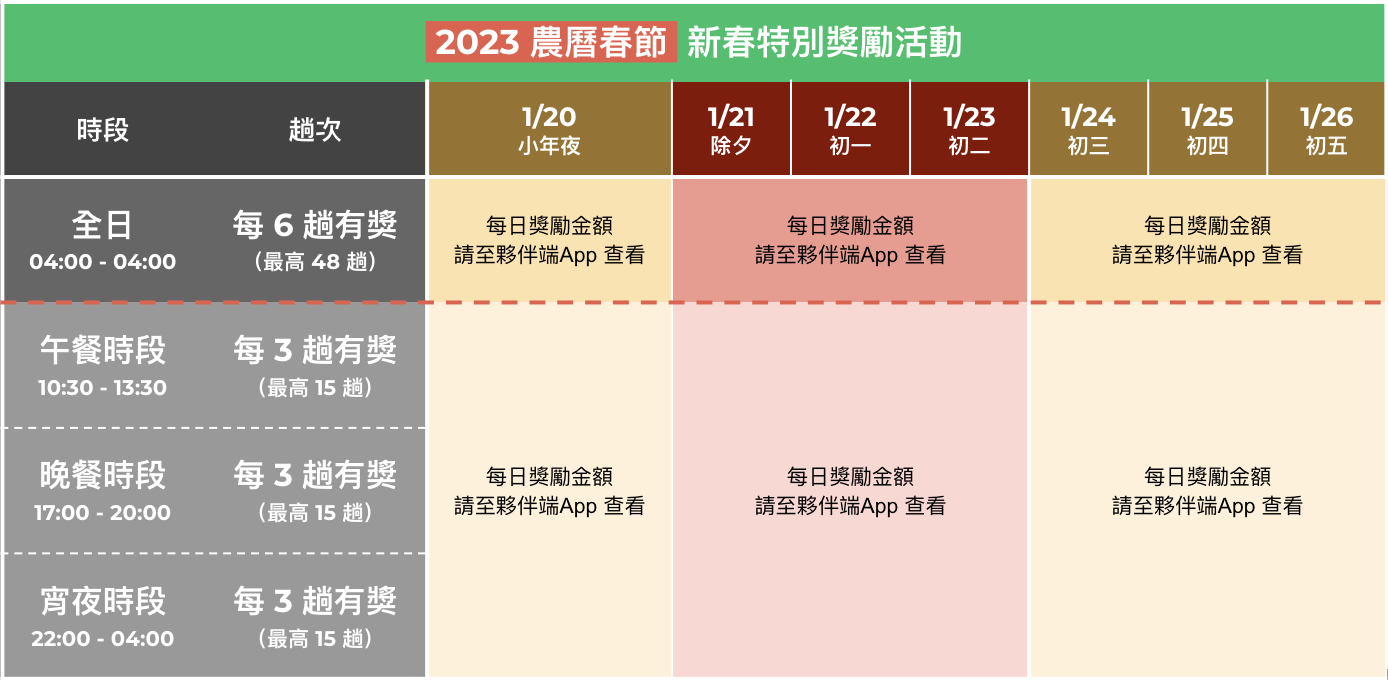 2023 農曆春節 新春特別獎勵活動

| 時段 | 趟次 | 1/20 小年夜 | 1/21 除夕 | 1/22 初一 | 1/23 初二 | 1/24 初三 | 1/25 初四 | 1/26 初五 |
|---|---|---|---|---|---|---|---|---|
| 全日 04:00 - 04:00 | 每 6 趟有獎 （最高 48 趟） | 每日獎勵金額 請至夥伴端App 查看 | 每日獎勵金額 請至夥伴端App 查看 | | | 每日獎勵金額 請至夥伴端App 查看 | | |
| 午餐時段 10:30 - 13:30 | 每 3 趟有獎 （最高 15 趟） | 每日獎勵金額 請至夥伴端App 查看 | 每日獎勵金額 請至夥伴端App 查看 | | | 每日獎勵金額 請至夥伴端App 查看 | | |
| 晚餐時段 17:00 - 20:00 | 每 3 趟有獎 （最高 15 趟） | | | | | | | |
| 宵夜時段 22:00 - 04:00 | 每 3 趟有獎 （最高 15 趟） | | | | | | | |